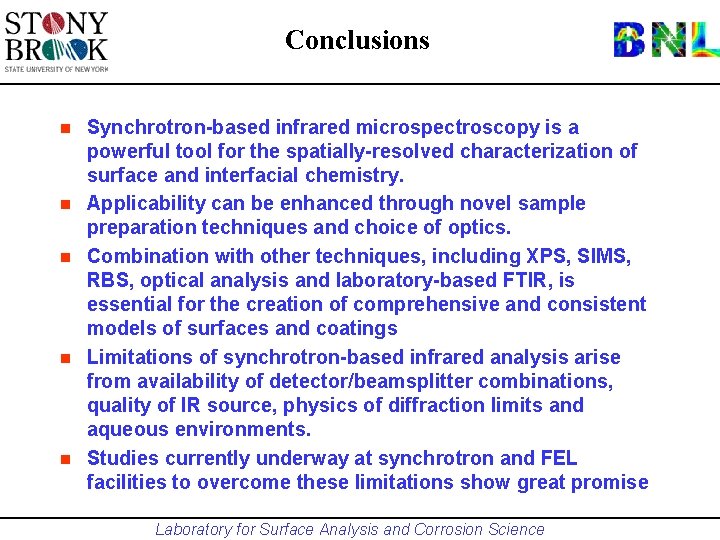 STONY BROOK
STATE UNIVERSITY OF NEW YORK

Conclusions

BNL

- Synchrotron-based infrared microspectroscopy is a powerful tool for the spatially-resolved characterization of surface and interfacial chemistry.
- Applicability can be enhanced through novel sample preparation techniques and choice of optics.
- Combination with other techniques, including XPS, SIMS, RBS, optical analysis and laboratory-based FTIR, is essential for the creation of comprehensive and consistent models of surfaces and coatings
- Limitations of synchrotron-based infrared analysis arise from availability of detector/beamsplitter combinations, quality of IR source, physics of diffraction limits and aqueous environments.
- Studies currently underway at synchrotron and FEL facilities to overcome these limitations show great promise

Laboratory for Surface Analysis and Corrosion Science